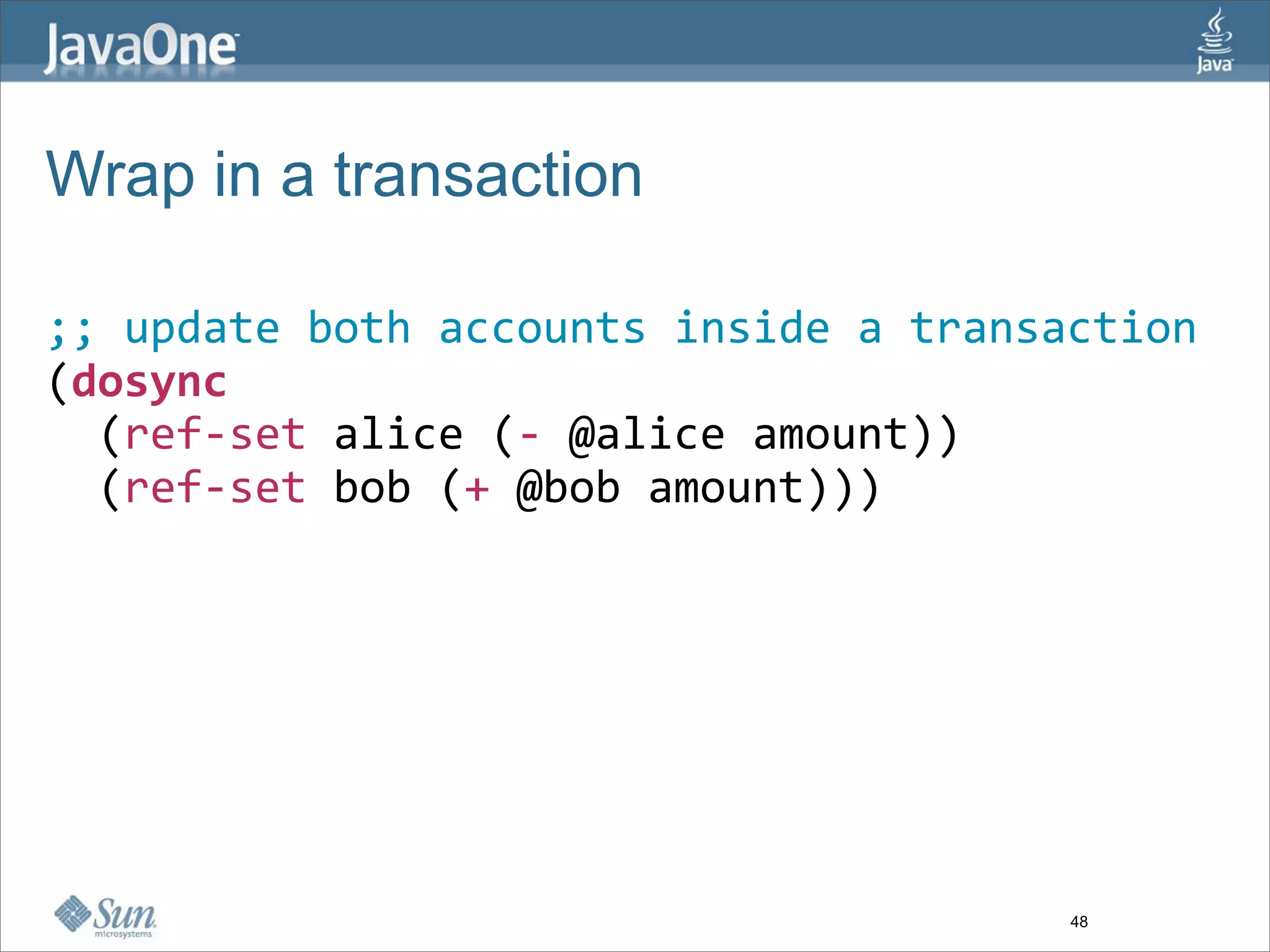 JavaOne

Java

Wrap in a transaction

;; update both accounts inside a transaction
(dosync
  (ref-set alice (- @alice amount))
  (ref-set bob (+ @bob amount)))

Sun microsystems

48